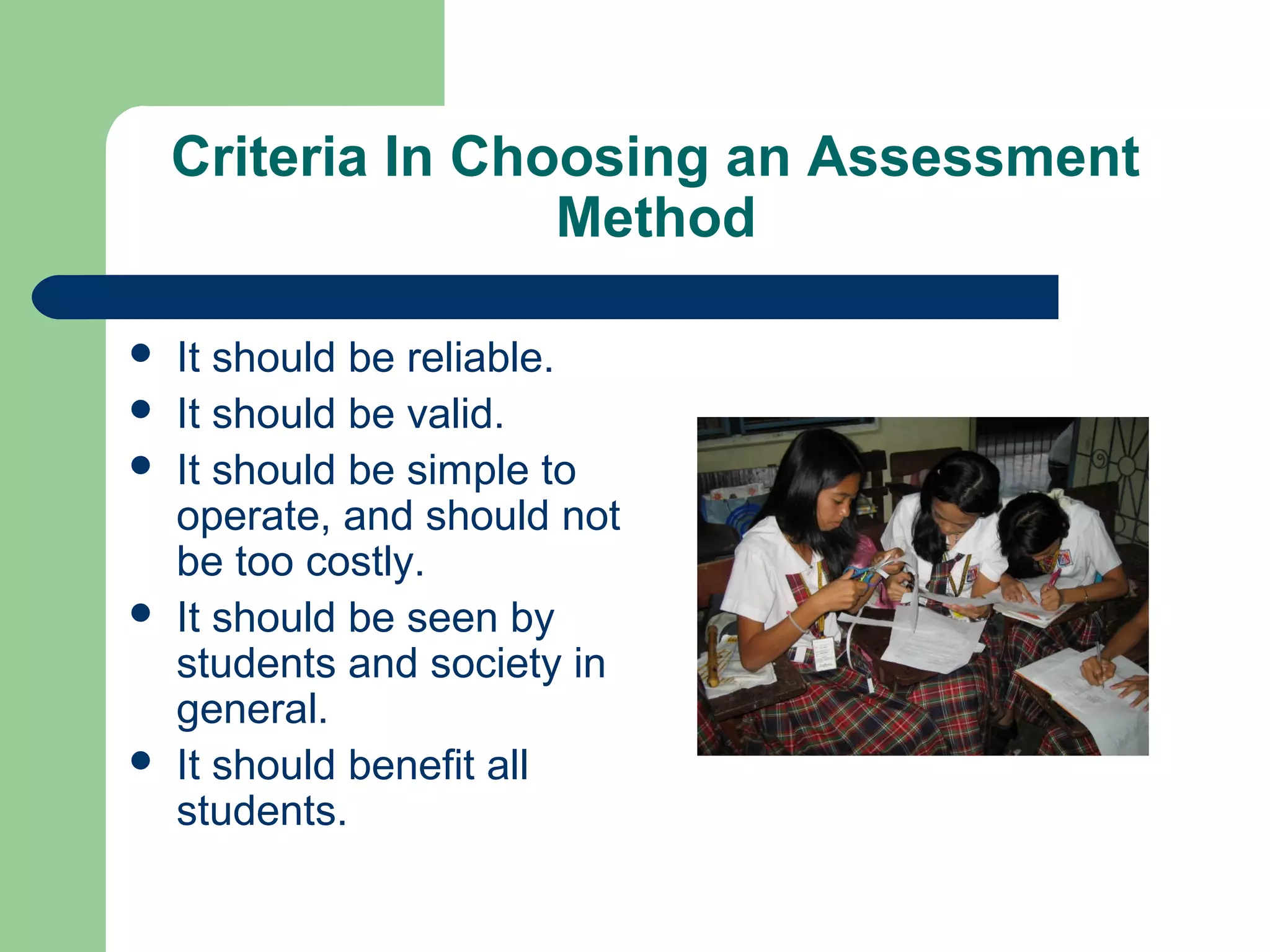 Criteria In Choosing an Assessment Method

- It should be reliable.
- It should be valid.
- It should be simple to operate, and should not be too costly.
- It should be seen by students and society in general.
- It should benefit all students.